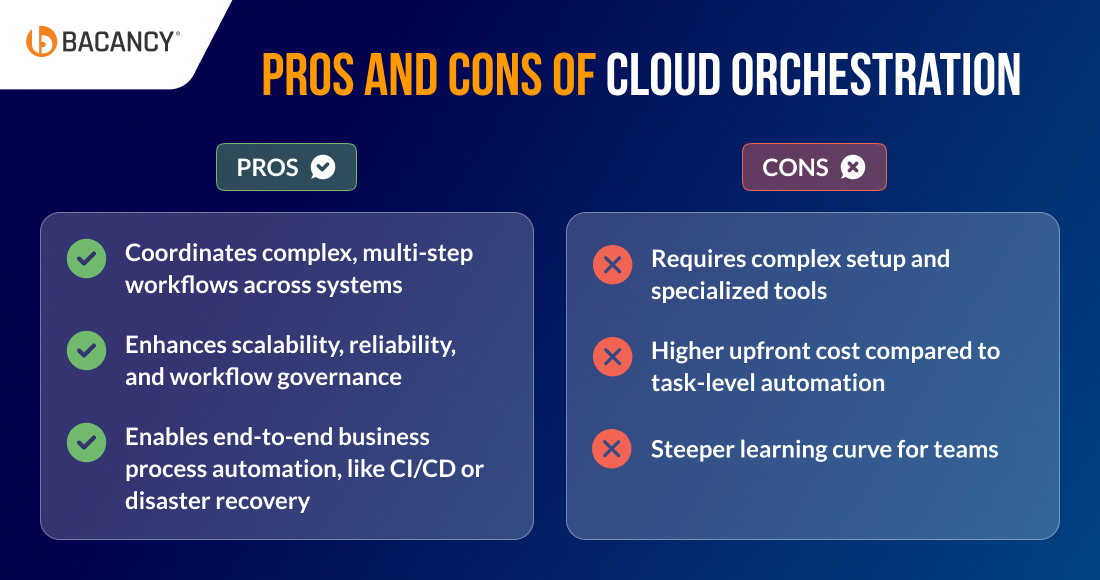 BACANCY®

PROS AND CONS OF CLOUD ORCHESTRATION

PROS

Coordinates complex, multi-step workflows across systems

Enhances scalability, reliability, and workflow governance

Enables end-to-end business process automation, like CI/CD or disaster recovery

CONS

Requires complex setup and specialized tools

Higher upfront cost compared to task-level automation

Steeper learning curve for teams